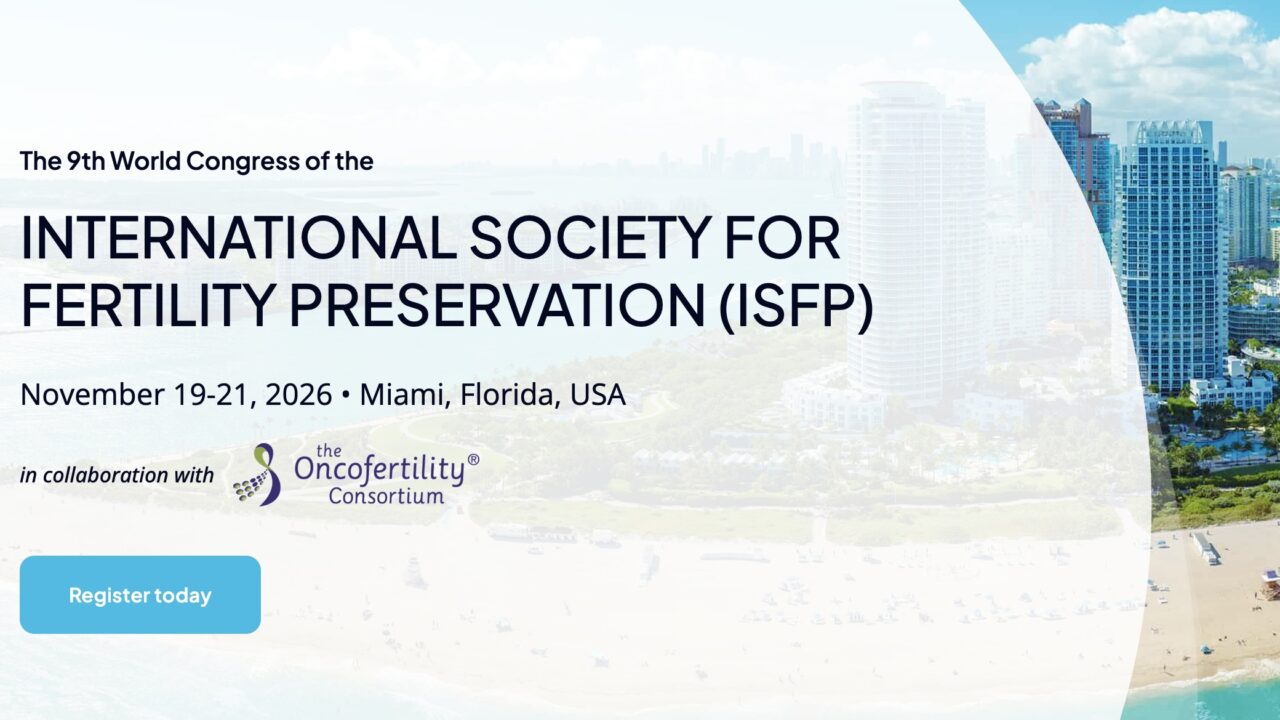 The 9th World Congress of the

INTERNATIONAL SOCIETY FOR FERTILITY PRESERVATION (ISFP)

November 19-21, 2026 • Miami, Florida, USA

in collaboration with the Oncofertility® Consortium

Register today